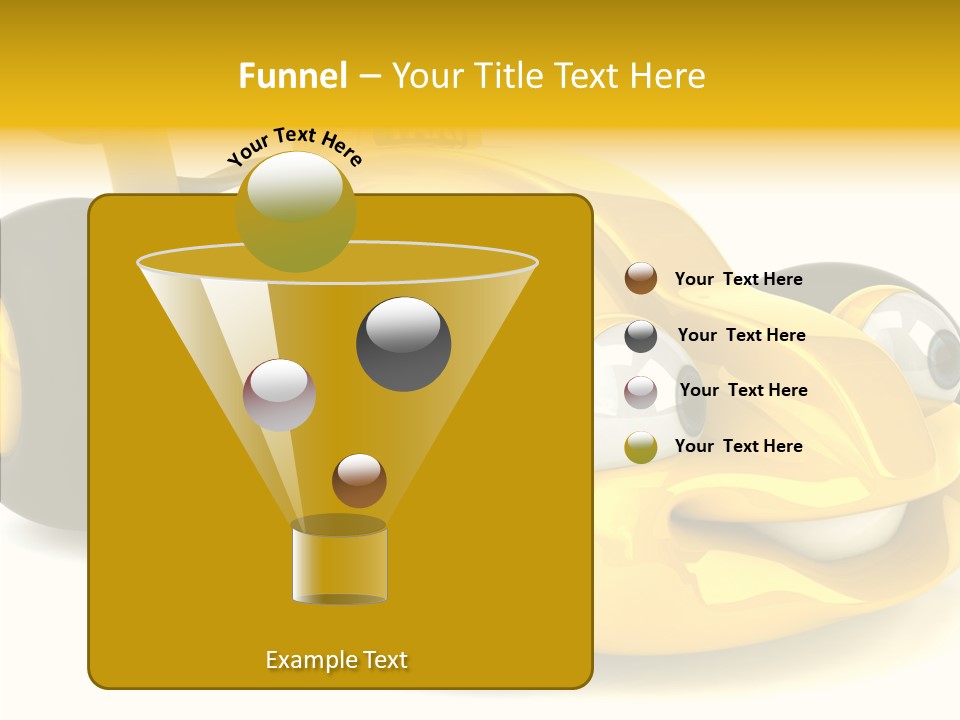 Funnel – Your Title Text Here

Your Text Here

Your Text Here

Your Text Here

Your Text Here

Your Text Here

Example Text